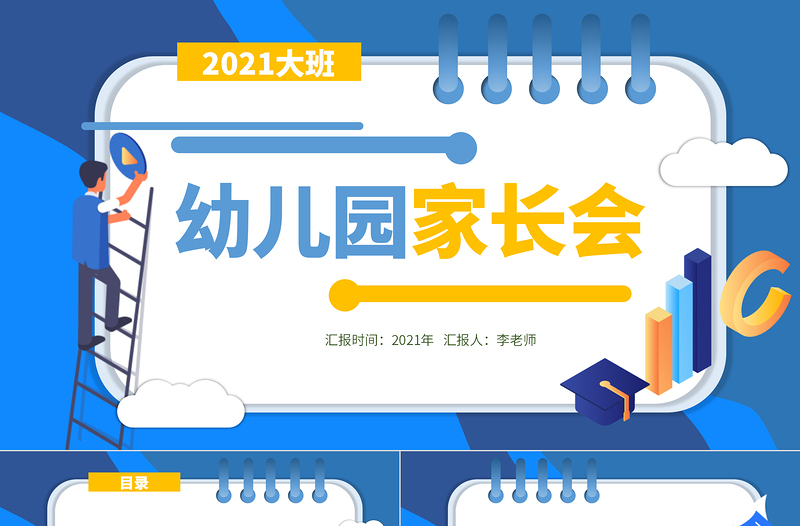 2021大班

幼儿园家长会

汇报时间：2021年 汇报人：李老师

目录